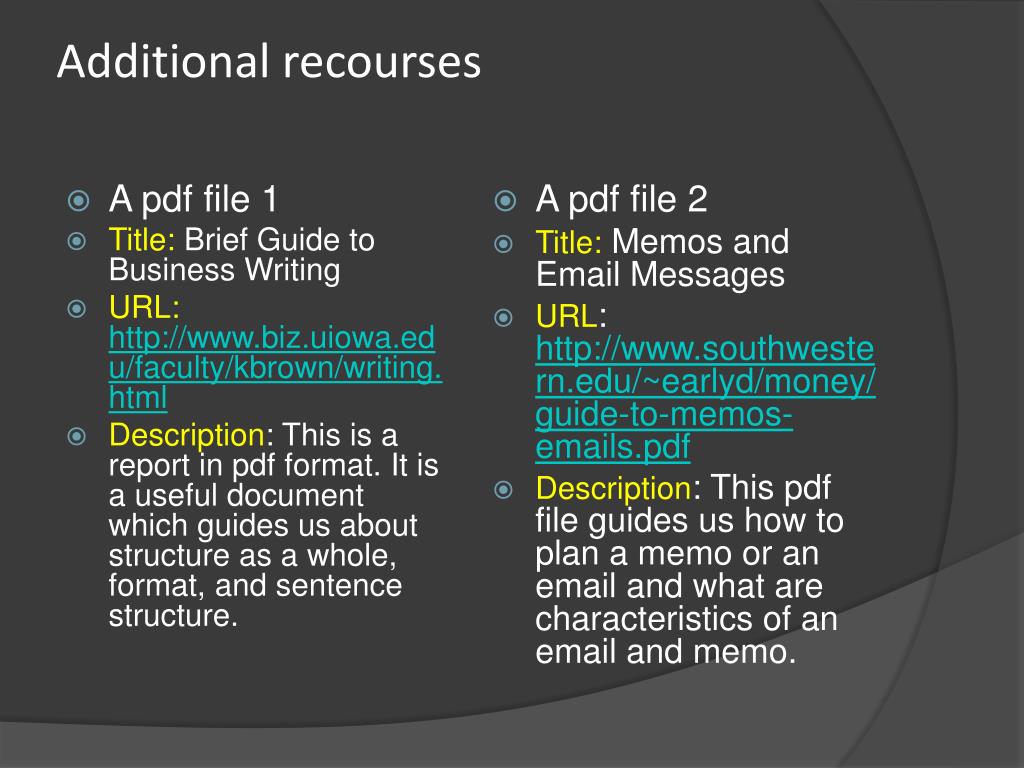 Additional recourses

A pdf file 1

Title: Brief Guide to Business Writing

URL: http://www.biz.uiowa.edu/faculty/kbrown/writing.html

Description: This is a report in pdf format. It is a useful document which guides us about structure as a whole, format, and sentence structure.

A pdf file 2

Title: Memos and Email Messages

URL: http://www.southwestern.edu/~earlyd/money/guide-to-memos-emails.pdf

Description: This pdf file guides us how to plan a memo or an email and what are characteristics of an email and memo.